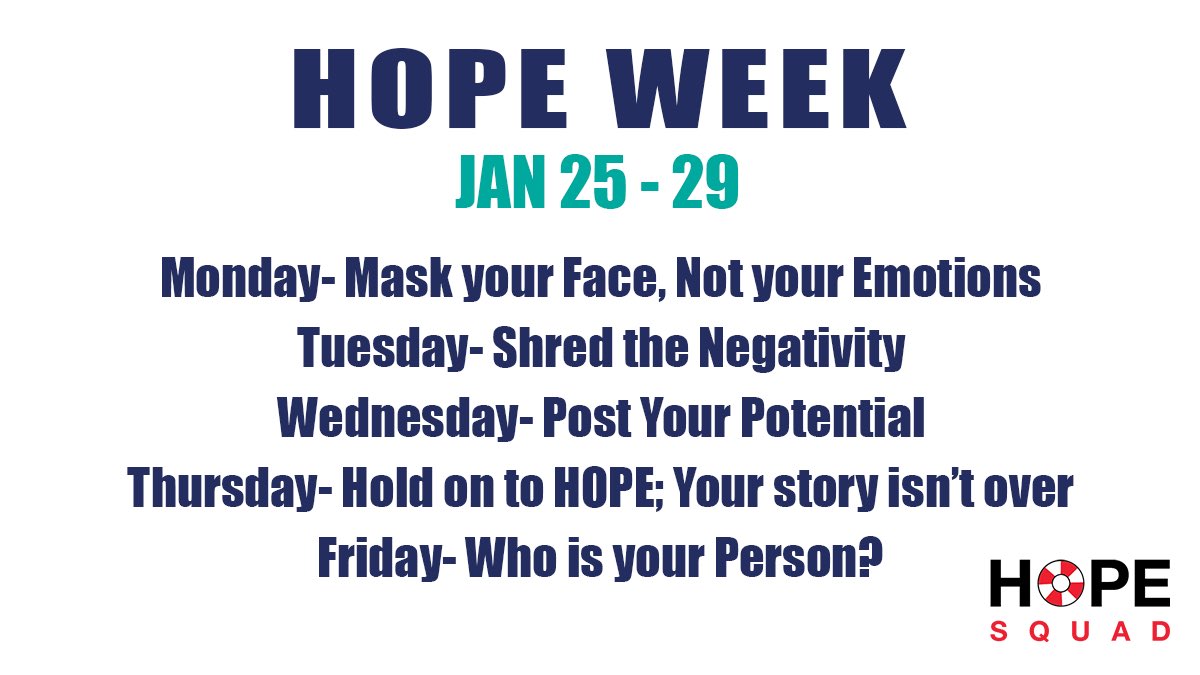 HOPE WEEK
JAN 25 - 29

Monday- Mask your Face, Not your Emotions
Tuesday- Shred the Negativity
Wednesday- Post Your Potential
Thursday- Hold on to HOPE; Your story isn't over
Friday- Who is your Person?

HOPE
SQUAD